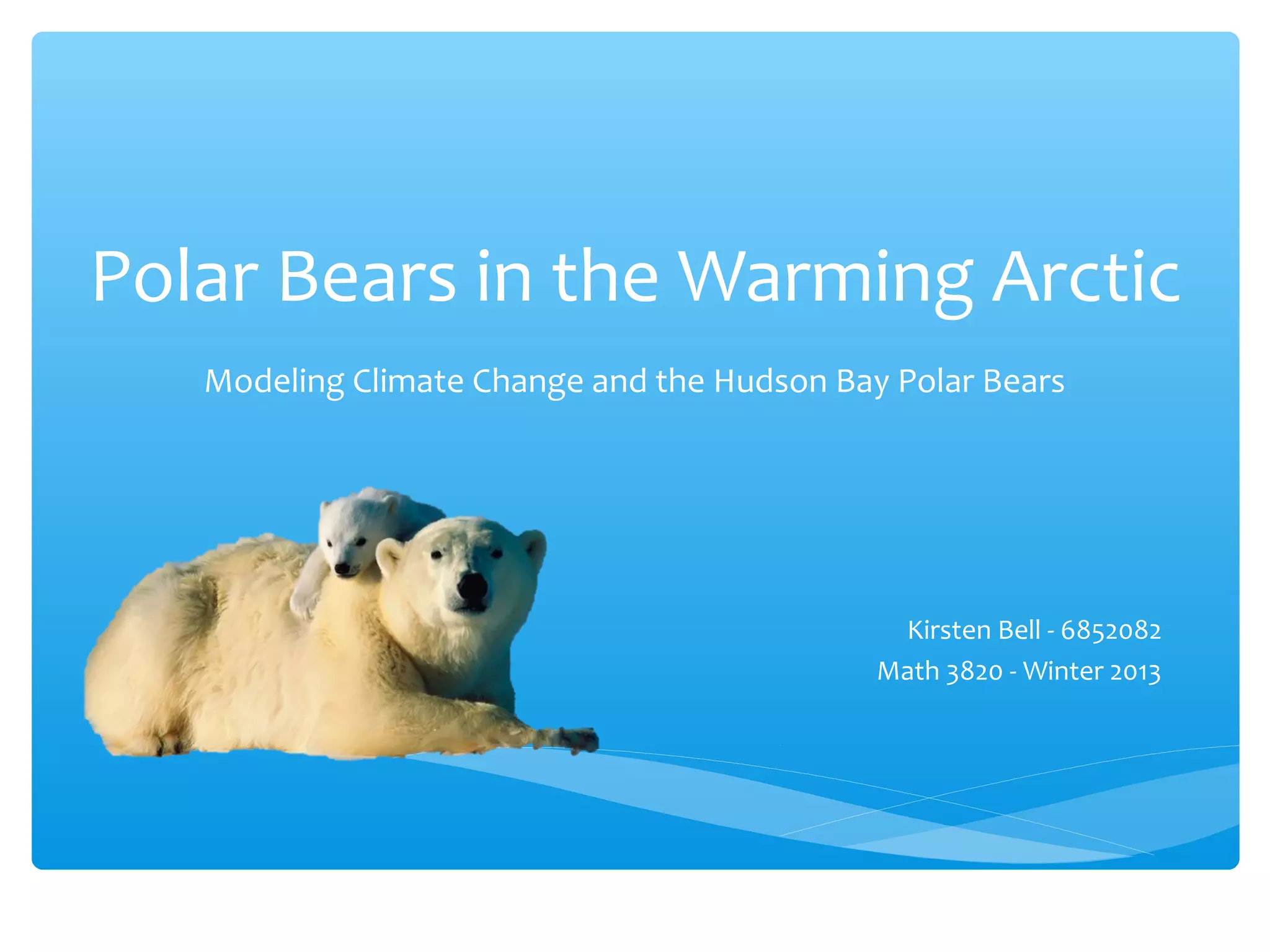 Polar Bears in the Warming Arctic

Modeling Climate Change and the Hudson Bay Polar Bears

Kirsten Bell - 6852082
Math 3820 - Winter 2013